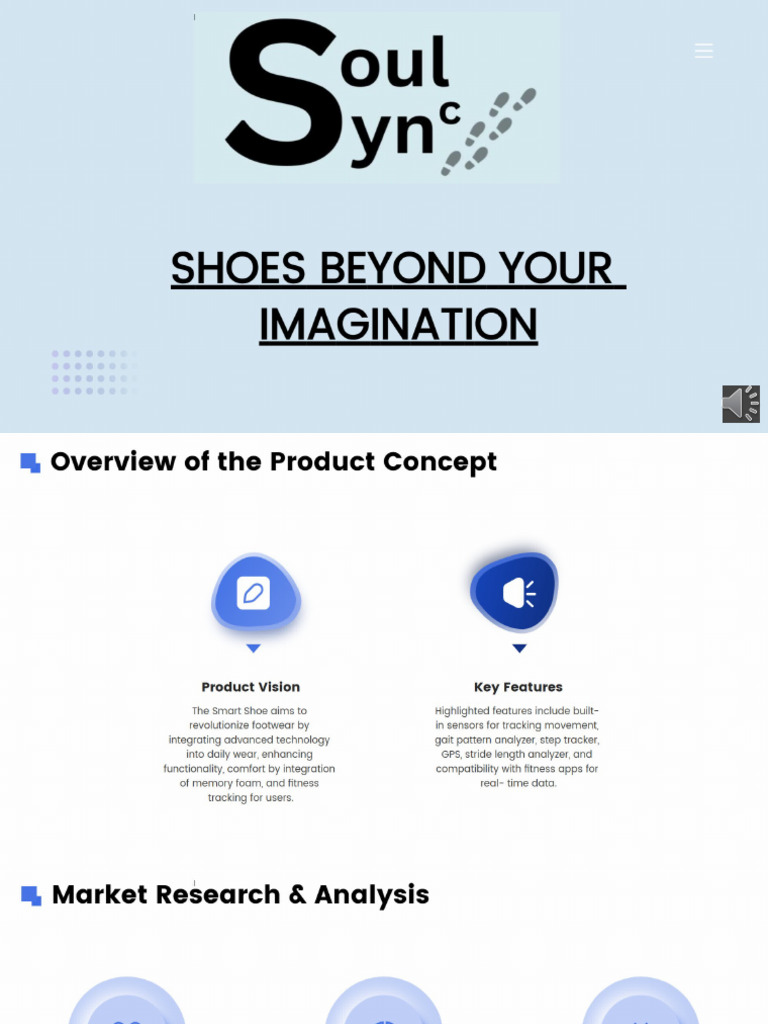 Soul Sync

SHOES BEYOND YOUR IMAGINATION

Overview of the Product Concept

Product Vision

The Smart Shoe aims to revolutionize footwear by integrating advanced technology into daily wear, enhancing functionality, comfort by integration of memory foam, and fitness tracking for users.

Key Features

Highlighted features include built-in sensors for tracking movement, gait pattern analyzer, step tracker, GPS, stride length analyzer, and compatibility with fitness apps for real- time data.

Market Research & Analysis